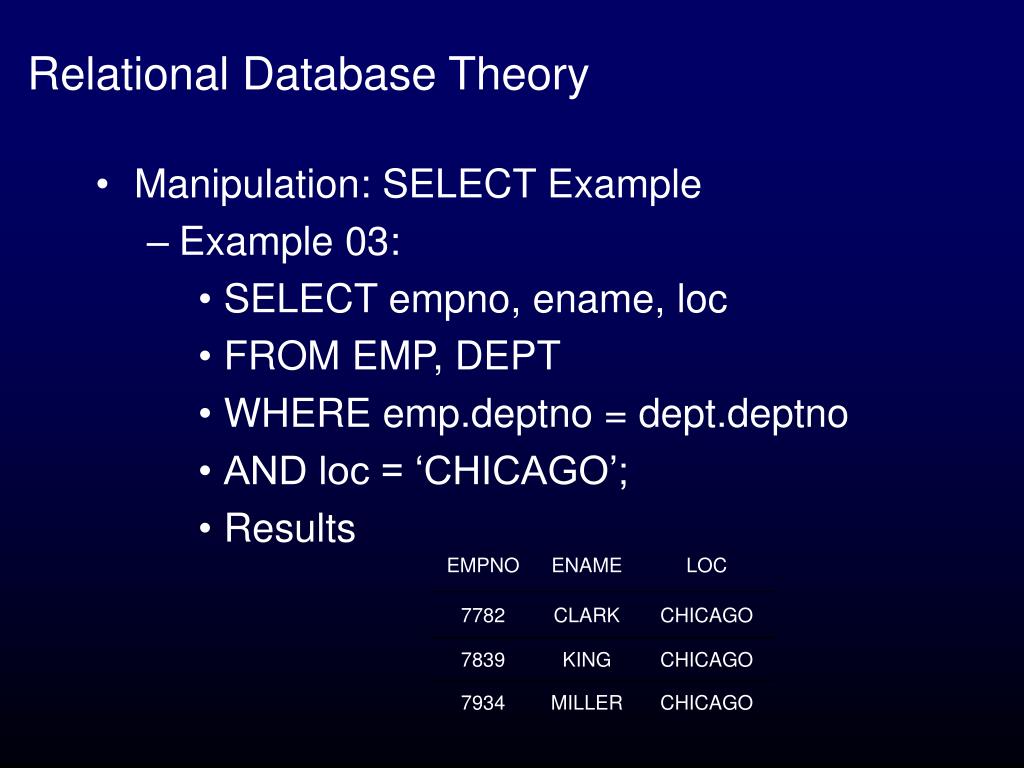 Relational Database Theory

• Manipulation: SELECT Example
– Example 03:
• SELECT empno, ename, loc
• FROM EMP, DEPT
• WHERE emp.deptno = dept.deptno
• AND loc = ‘CHICAGO’;
• Results

| EMPNO | ENAME | LOC |
|---|---|---|
| 7782 | CLARK | CHICAGO |
| 7839 | KING | CHICAGO |
| 7934 | MILLER | CHICAGO |